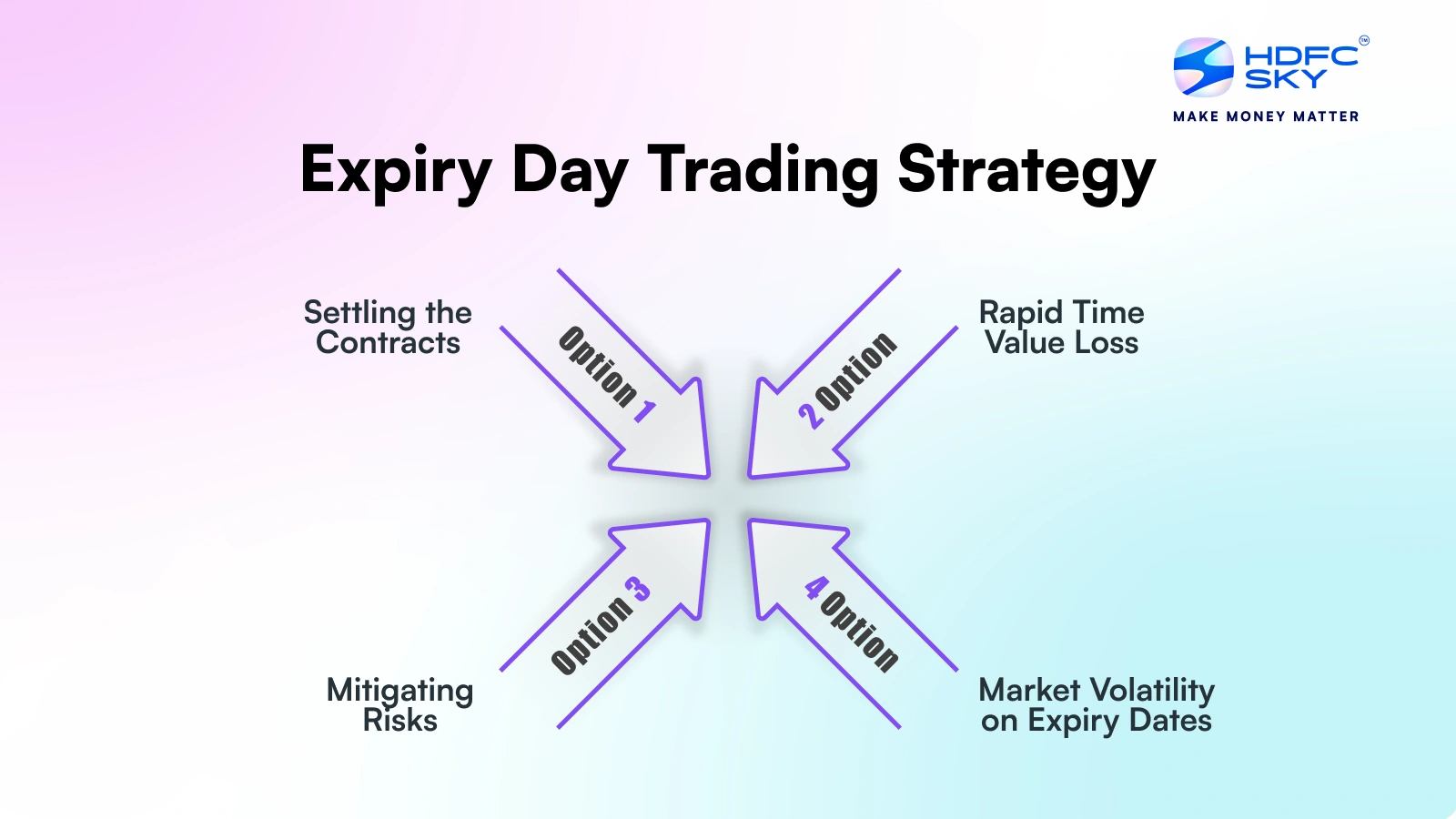 HDFC SKY
MAKE MONEY MATTER

Expiry Day Trading Strategy

Settling the Contracts

Option 1

2 Option

Rapid Time Value Loss

Mitigating Risks

Option 3

4 Option

Market Volatility on Expiry Dates